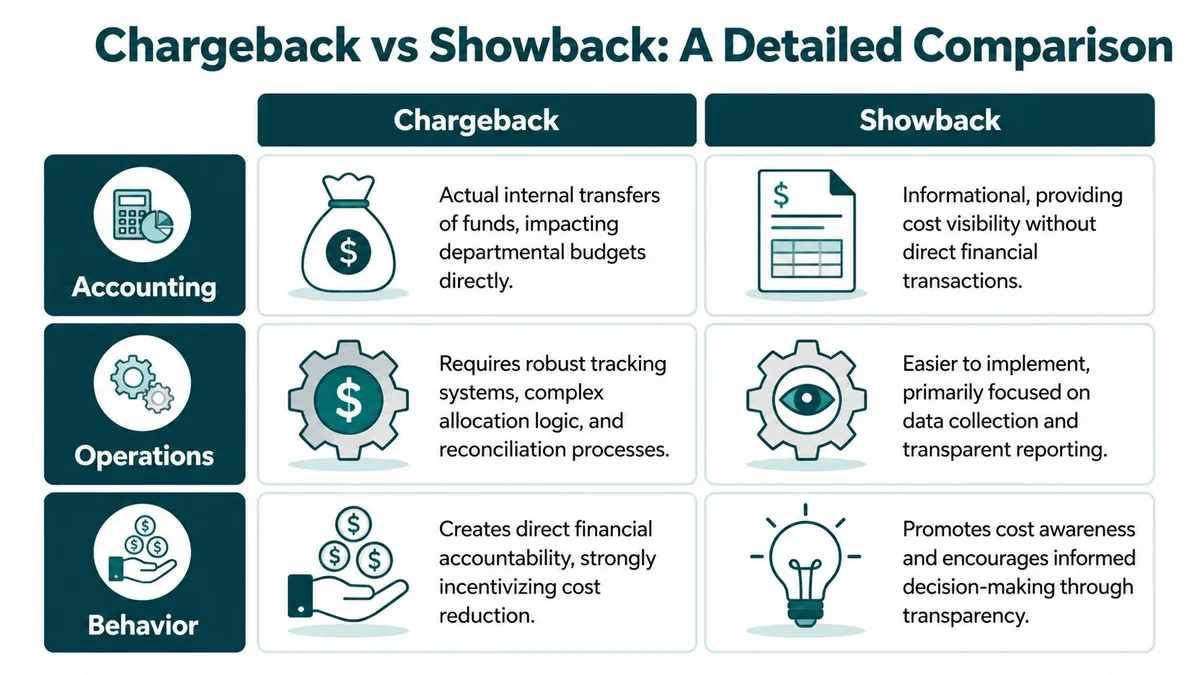 Chargeback vs Showback: A Detailed Comparison

| | Chargeback | Showback |
|---|---|---|
| Accounting | $ Actual internal transfers of funds, impacting departmental budgets directly. | $ Informational, providing cost visibility without direct financial transactions. |
| Operations | $ Requires robust tracking systems, complex allocation logic, and reconciliation processes. | Easier to implement, primarily focused on data collection and transparent reporting. |
| Behavior | $ $ $ Creates direct financial accountability, strongly incentivizing cost reduction. | Promotes cost awareness and encourages informed decision-making through transparency. |